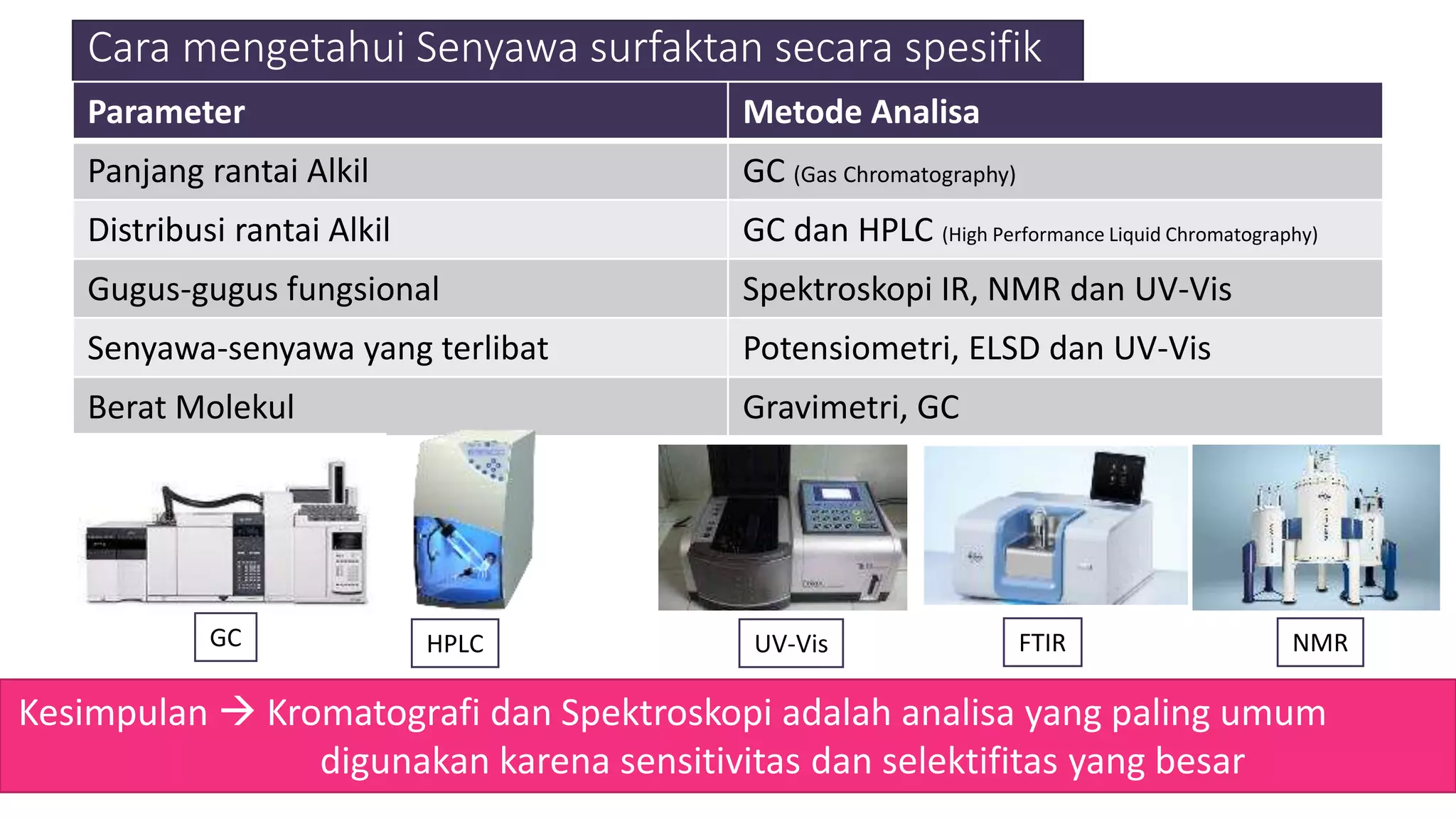 Cara mengetahui Senyawa surfaktan secara spesifik

| Parameter | Metode Analisa |
|---|---|
| Panjang rantai Alkil | GC (Gas Chromatography) |
| Distribusi rantai Alkil | GC dan HPLC (High Performance Liquid Chromatography) |
| Gugus-gugus fungsional | Spektroskopi IR, NMR dan UV-Vis |
| Senyawa-senyawa yang terlibat | Potensiometri, ELSD dan UV-Vis |
| Berat Molekul | Gravimetri, GC |

GC

HPLC

UV-Vis

FTIR

NMR

Kesimpulan → Kromatografi dan Spektroskopi adalah analisa yang paling umum digunakan karena sensitivitas dan selektifitas yang besar